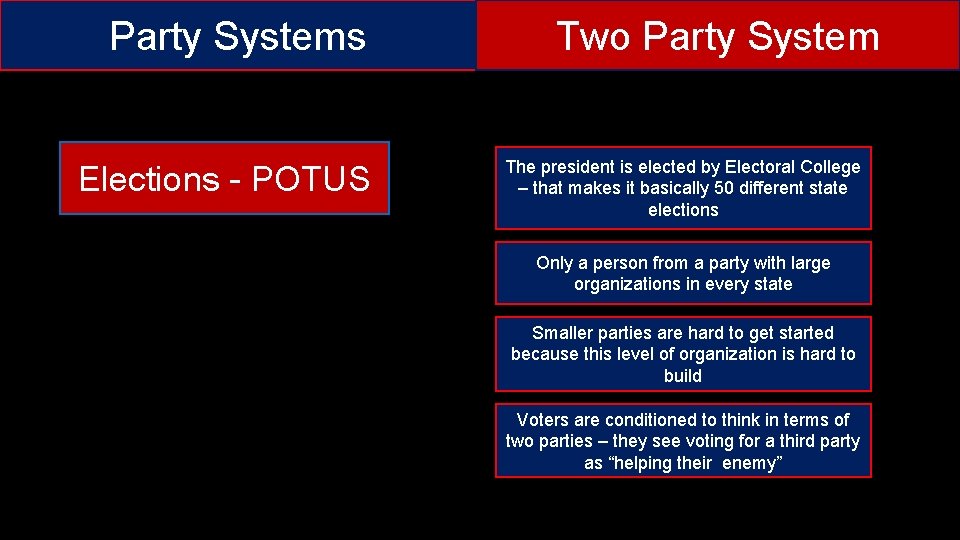 Party Systems

Two Party System

Elections - POTUS

The president is elected by Electoral College – that makes it basically 50 different state elections

Only a person from a party with large organizations in every state

Smaller parties are hard to get started because this level of organization is hard to build

Voters are conditioned to think in terms of two parties – they see voting for a third party as “helping their enemy”